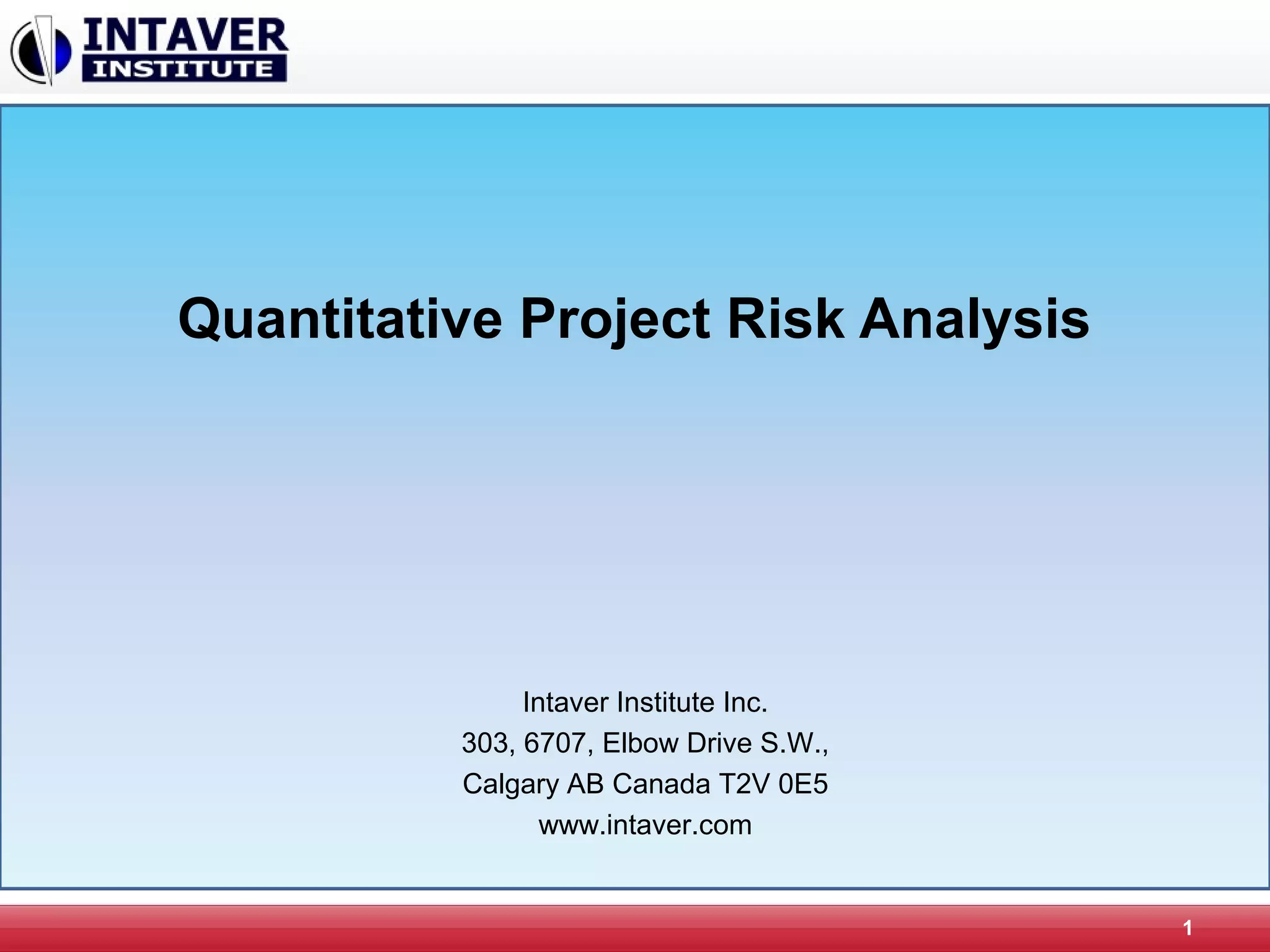 INTAVER
INSTITUTE

Quantitative Project Risk Analysis

Intaver Institute Inc.
303, 6707, Elbow Drive S.W.,
Calgary AB Canada T2V 0E5
www.intaver.com

1